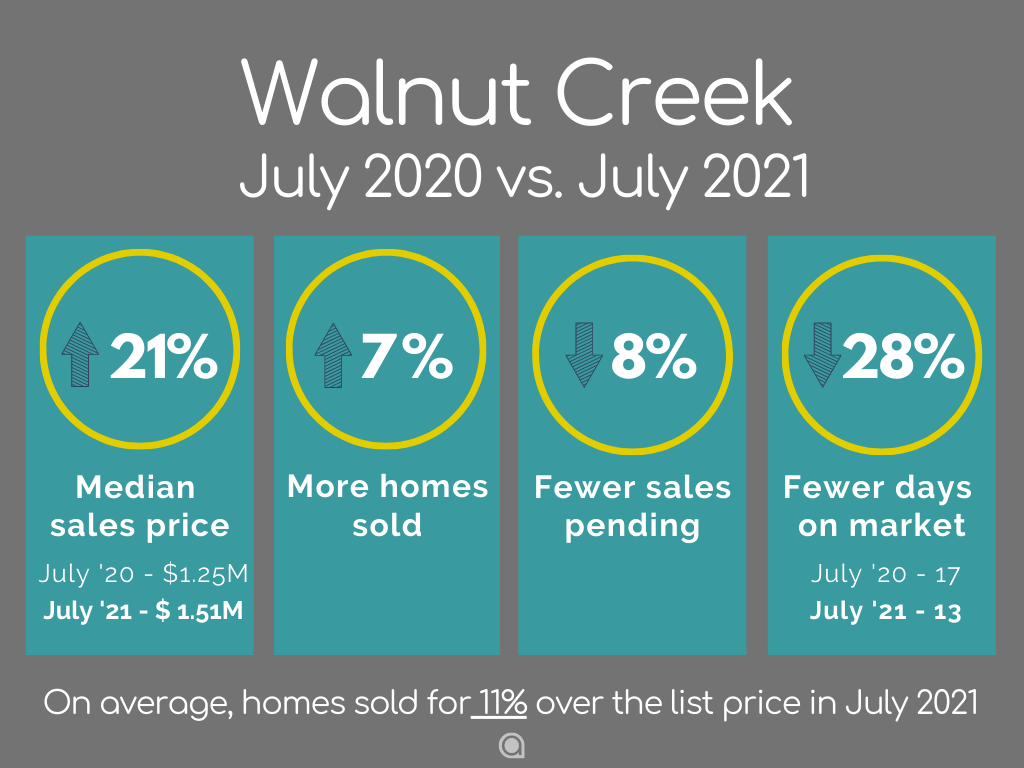 Walnut Creek
July 2020 vs. July 2021

21%

Median sales price

July '20 - $1.25M
July '21 - $ 1.51M

7%

More homes sold

8%

Fewer sales pending

28%

Fewer days on market

July '20 - 17
July '21 - 13

On average, homes sold for 11% over the list price in July 2021